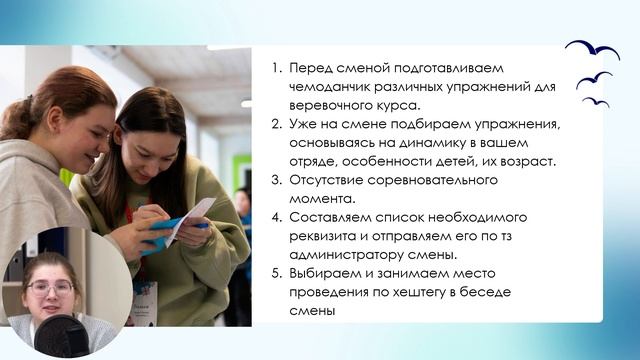 1. Перед сменой подготавливаем чемоданчик различных упражнений для веревочного курса.
2. Уже на смене подбираем упражнения, основываясь на динамику в вашем отряде, особенности детей, их возраст.
3. Отсутствие соревновательного момента.
4. Составляем список необходимого реквизита и отправляем его по тз администратору смены.
5. Выбираем и занимаем место проведения по хештегу в беседе смены